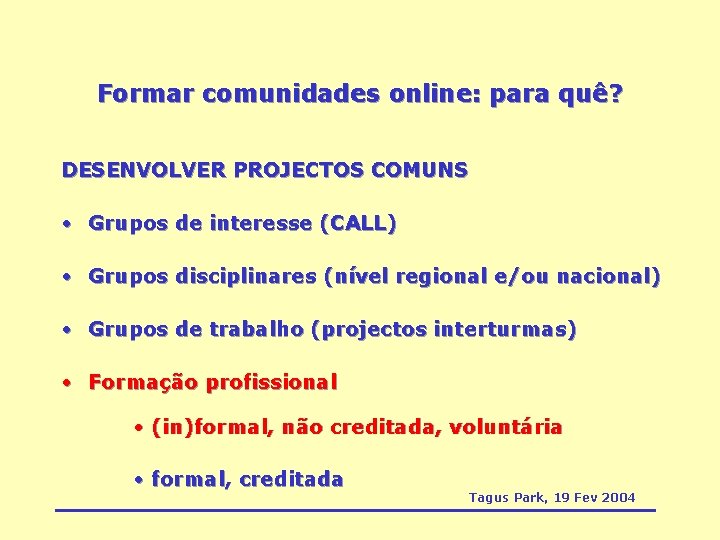 Formar comunidades online: para quê?

DESENVOLVER PROJECTOS COMUNS

• Grupos de interesse (CALL)

• Grupos disciplinares (nível regional e/ou nacional)

• Grupos de trabalho (projectos interturmas)

• Formação profissional

• (in)formal, não creditada, voluntária

• formal, creditada

Tagus Park, 19 Fev 2004